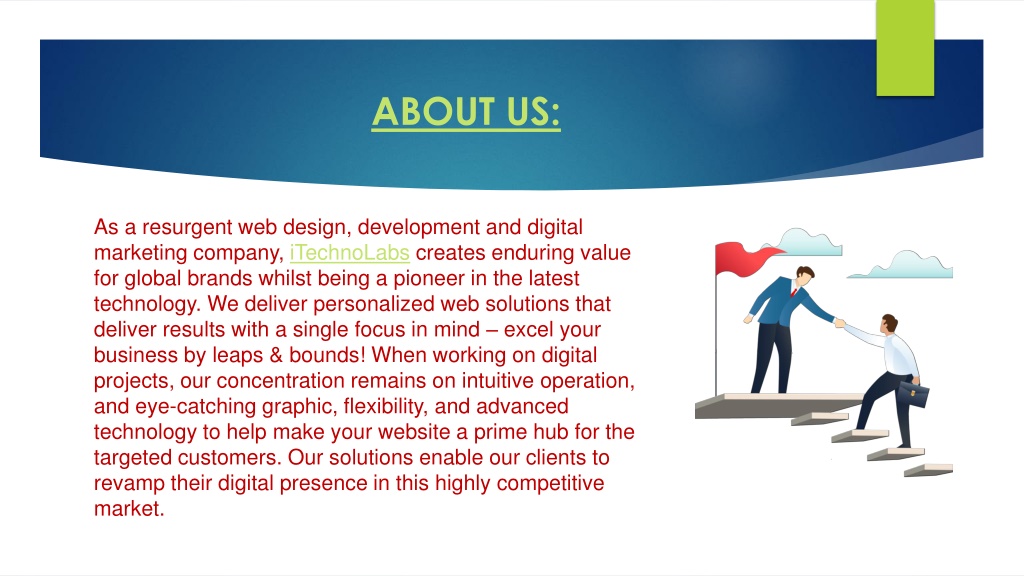 ABOUT US:

As a resurgent web design, development and digital marketing company, iTechnoLabs creates enduring value for global brands whilst being a pioneer in the latest technology. We deliver personalized web solutions that deliver results with a single focus in mind – excel your business by leaps & bounds! When working on digital projects, our concentration remains on intuitive operation, and eye-catching graphic, flexibility, and advanced technology to help make your website a prime hub for the targeted customers. Our solutions enable our clients to revamp their digital presence in this highly competitive market.